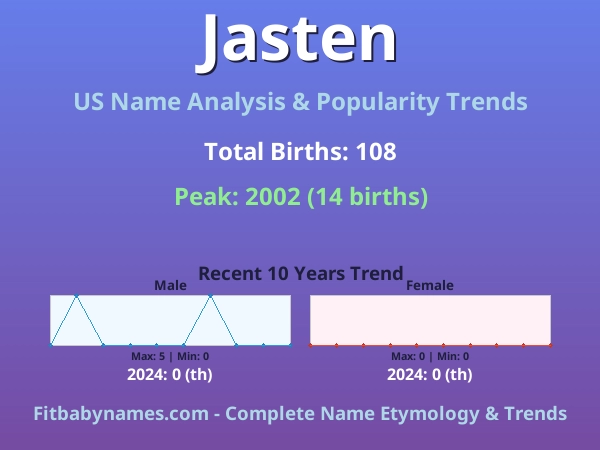 Jasten

US Name Analysis & Popularity Trends

Total Births: 108

Peak: 2002 (14 births)

Recent 10 Years Trend

Male

Max: 5 | Min: 0

2024: 0 (th)

Female

Max: 0 | Min: 0

2024: 0 (th)

Fitbabynames.com - Complete Name Etymology & Trends